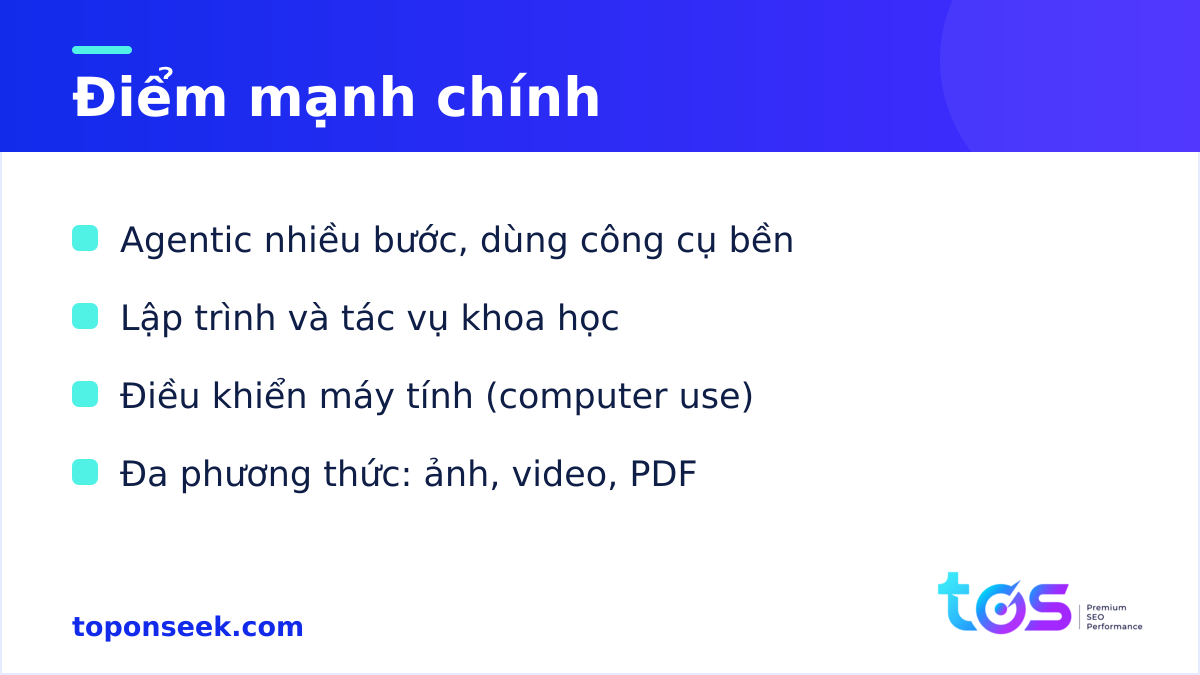 Điểm mạnh chính

Agentic nhiều bước, dùng công cụ bền

Lập trình và tác vụ khoa học

Điều khiển máy tính (computer use)

Đa phương thức: ảnh, video, PDF

toponseek.com

tos Premium SEO Performance